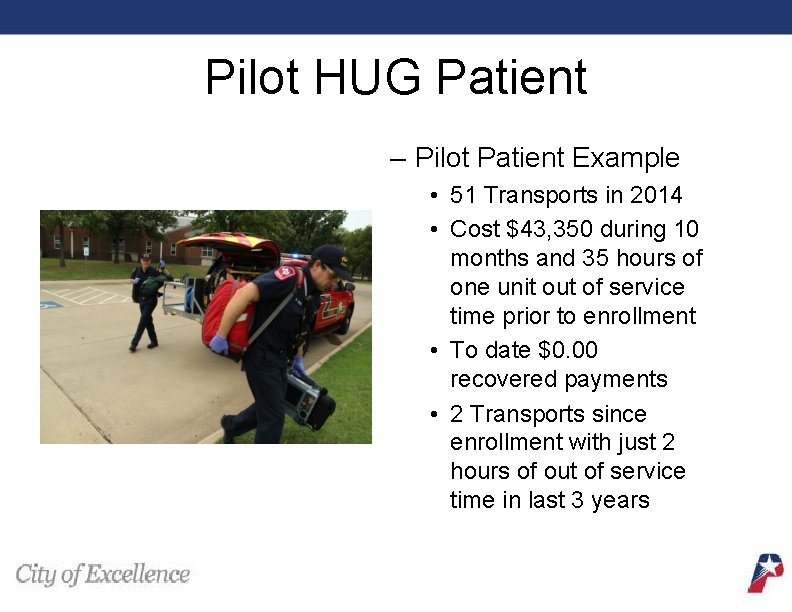 Pilot HUG Patient

– Pilot Patient Example

• 51 Transports in 2014

• Cost \$43,350 during 10 months and 35 hours of one unit out of service time prior to enrollment

• To date \$0.00 recovered payments

• 2 Transports since enrollment with just 2 hours of out of service time in last 3 years

City of Excellence